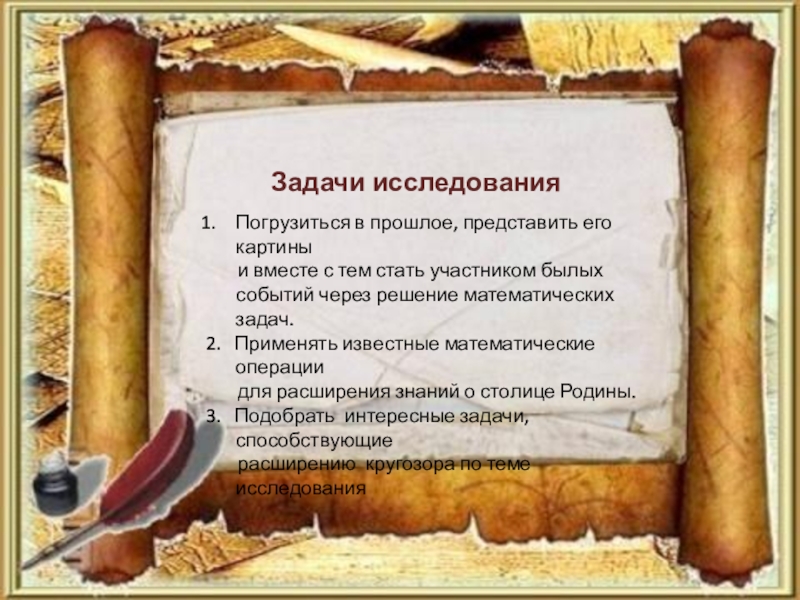 Задачи исследования

1. Погрузиться в прошлое, представить его картины и вместе с тем стать участником былых событий через решение математических задач.
2. Применять известные математические операции для расширения знаний о столице Родины.
3. Подобрать интересные задачи, способствующие расширению кругозора по теме исследования